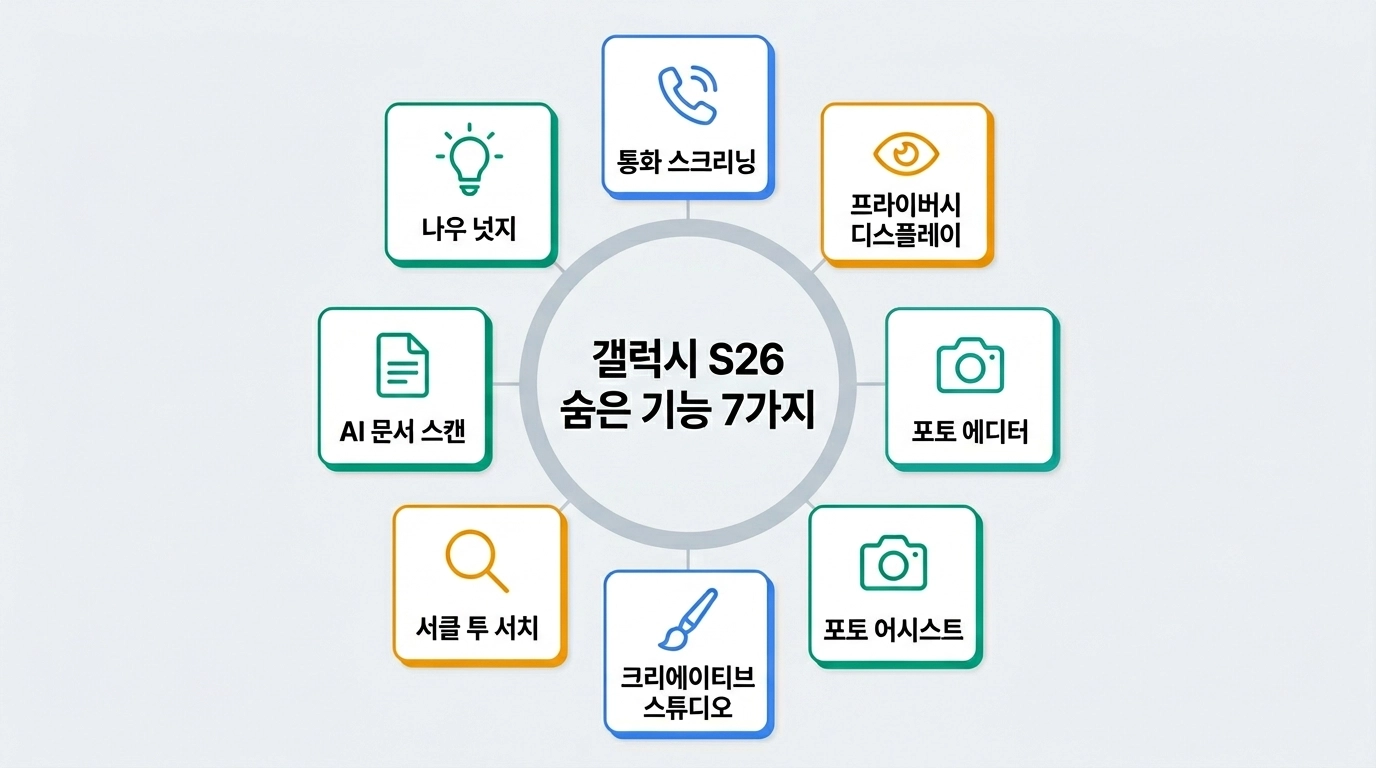 갤럭시 S26
숨은 기능 7가지

통화 스크리닝

프라이버시
디스플레이

포토 에디터

포토 어시스트

크리에이티브
스튜디오

서클 투 서치

AI 문서 스캔

나우 넛지